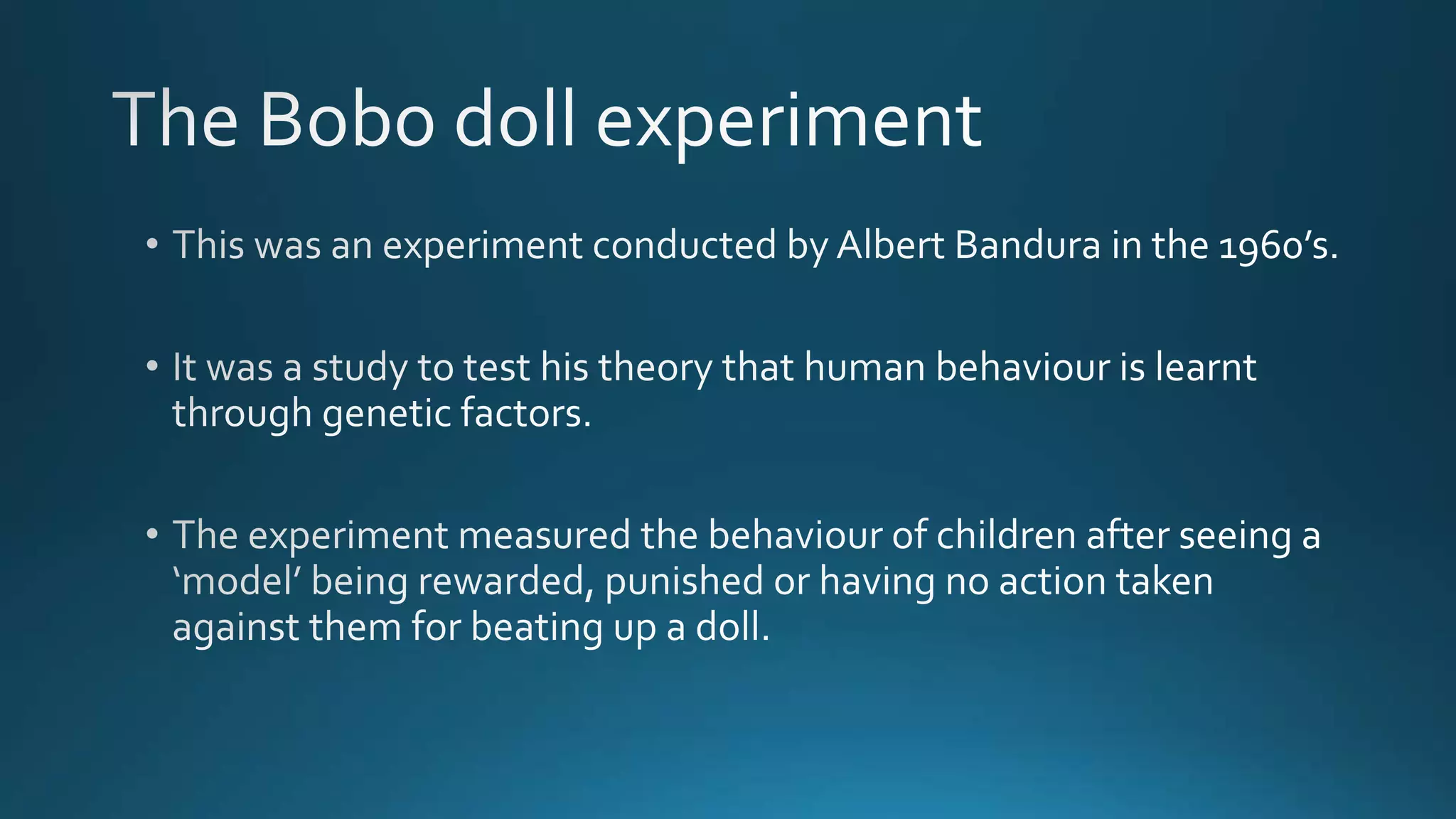 The Bobo doll experiment

• This was an experiment conducted by Albert Bandura in the 1960’s.

• It was a study to test his theory that human behaviour is learnt through genetic factors.

• The experiment measured the behaviour of children after seeing a ‘model’ being rewarded, punished or having no action taken against them for beating up a doll.